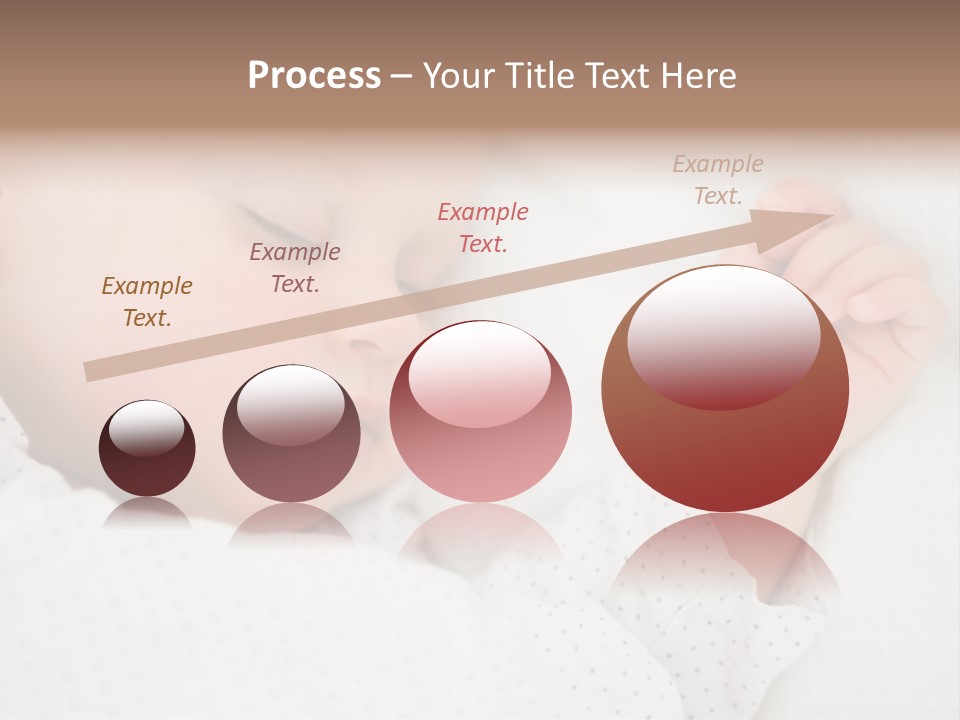 Process – Your Title Text Here

Example Text.

Example Text.

Example Text.

Example Text.